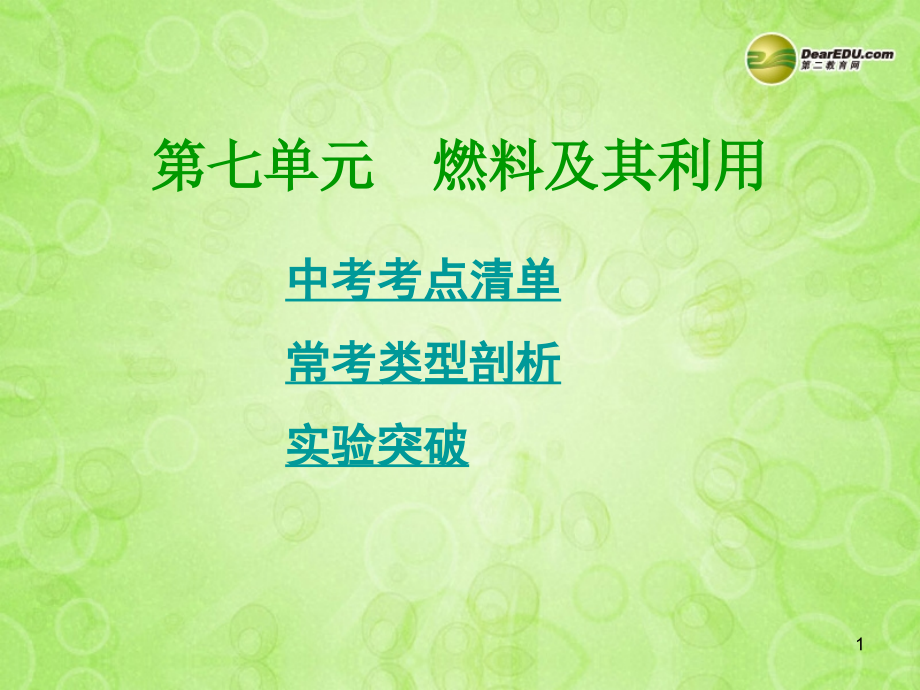 DearEDU.com
第二教育网

第七单元　燃料及其利用

中考考点清单

常考类型剖析

实验突破

1